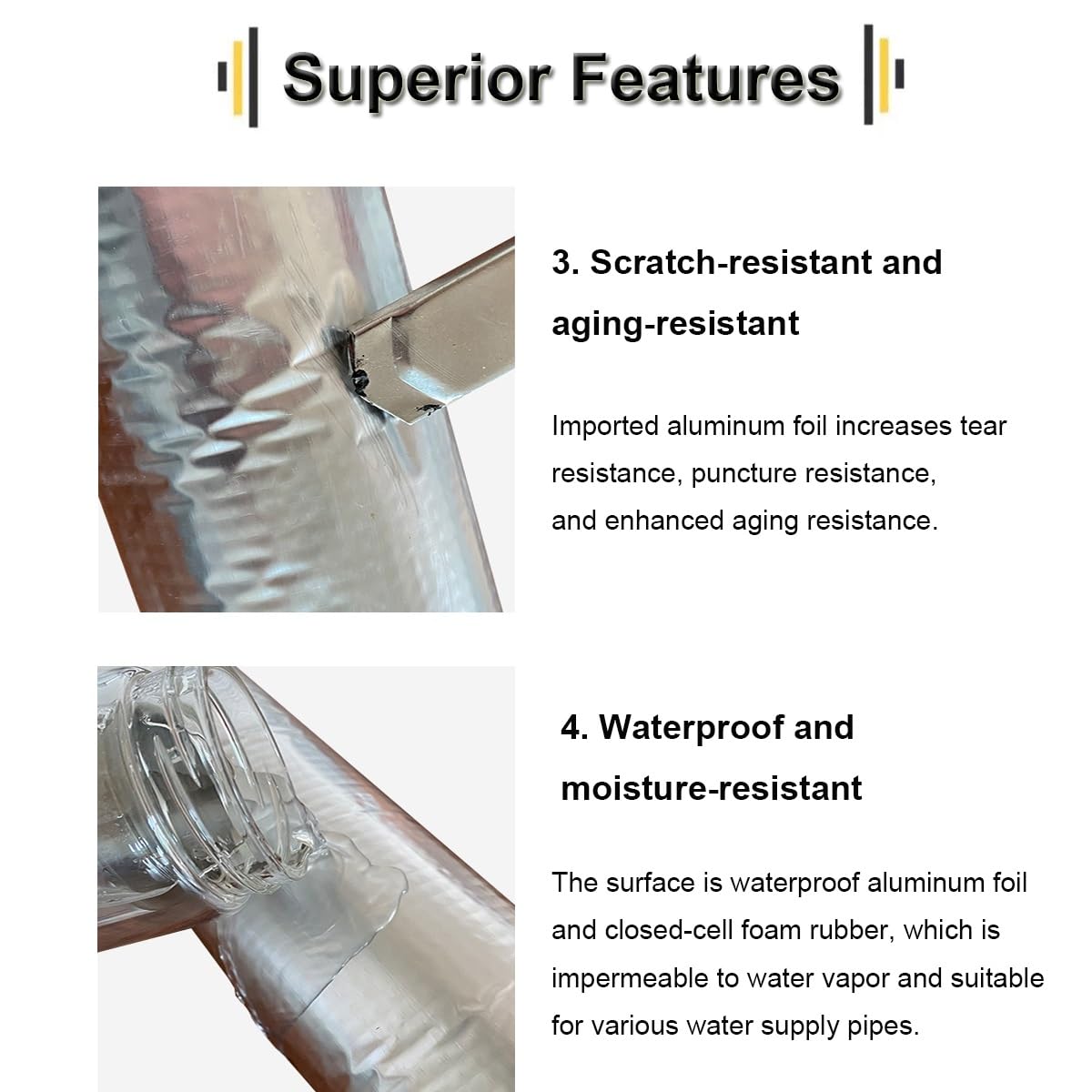 Superior Features

3. Scratch-resistant and aging-resistant

Imported aluminum foil increases tear resistance, puncture resistance, and enhanced aging resistance.

4. Waterproof and moisture-resistant

The surface is waterproof aluminum foil and closed-cell foam rubber, which is impermeable to water vapor and suitable for various water supply pipes.